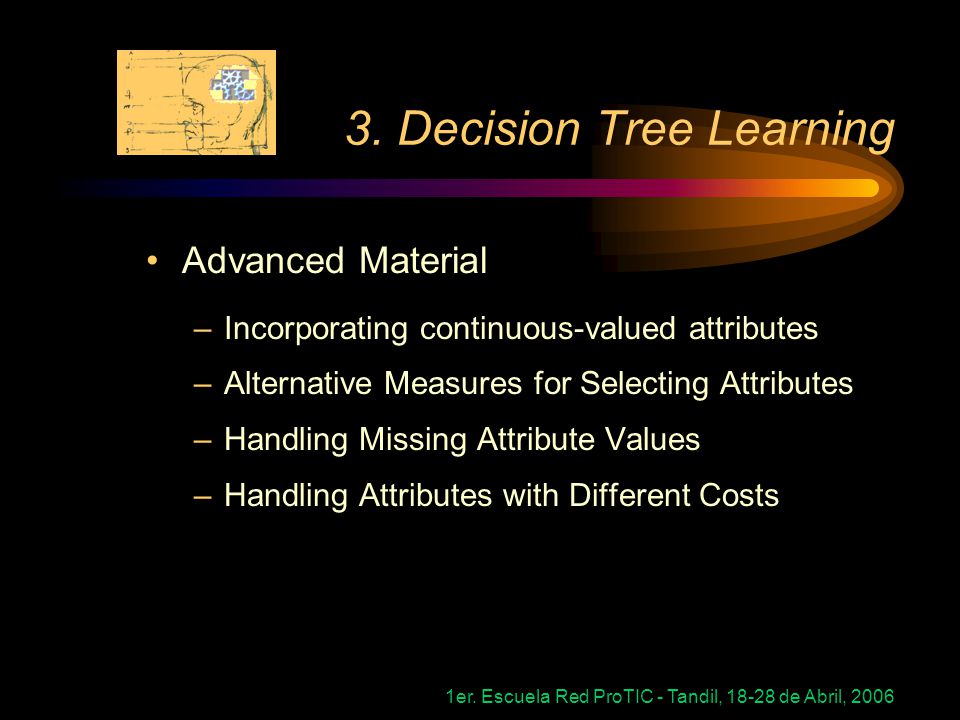 3. Decision Tree Learning

• Advanced Material

– Incorporating continuous-valued attributes

– Alternative Measures for Selecting Attributes

– Handling Missing Attribute Values

– Handling Attributes with Different Costs

1er. Escuela Red ProTIC - Tandil, 18-28 de Abril, 2006